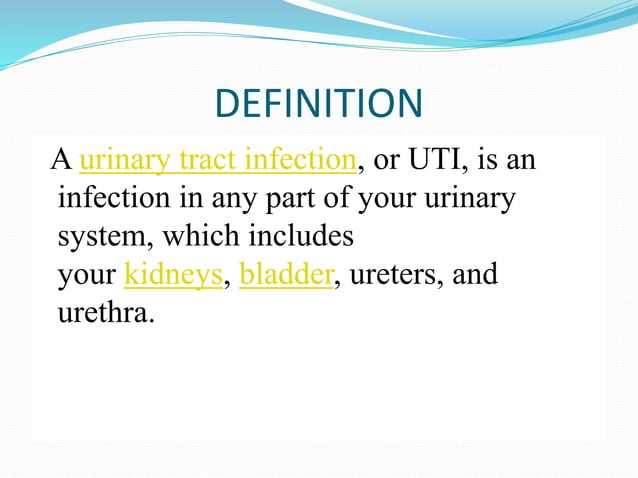 DEFINITION

A urinary tract infection, or UTI, is an infection in any part of your urinary system, which includes your kidneys, bladder, ureters, and urethra.